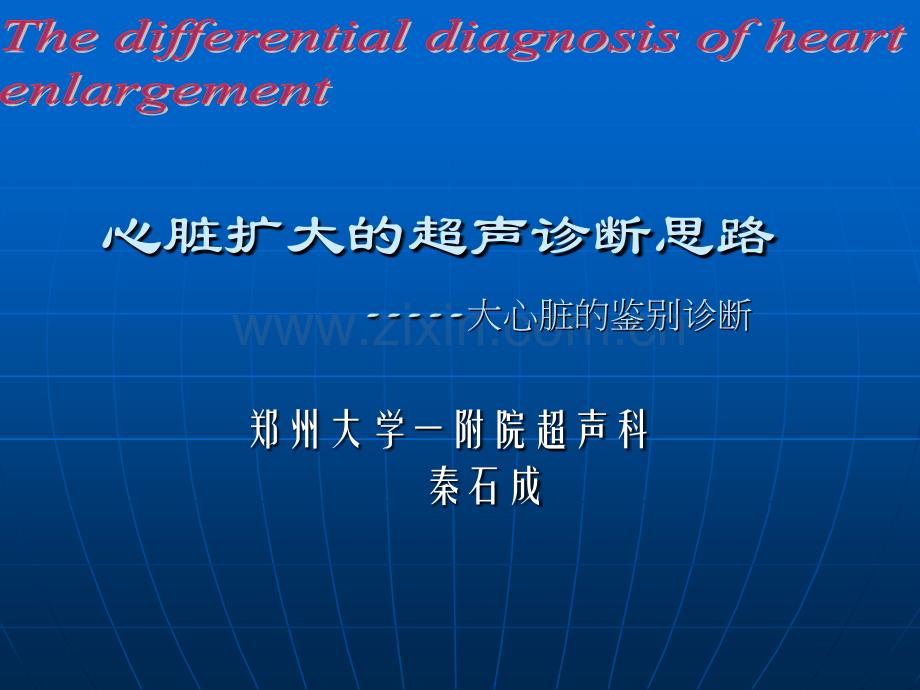 The differential diagnosis of heart enlargement

心脏扩大的超声诊断思路

-----大心脏的鉴别诊断

www.zixin.com.cn

郑州大学一附院超声科
秦石成